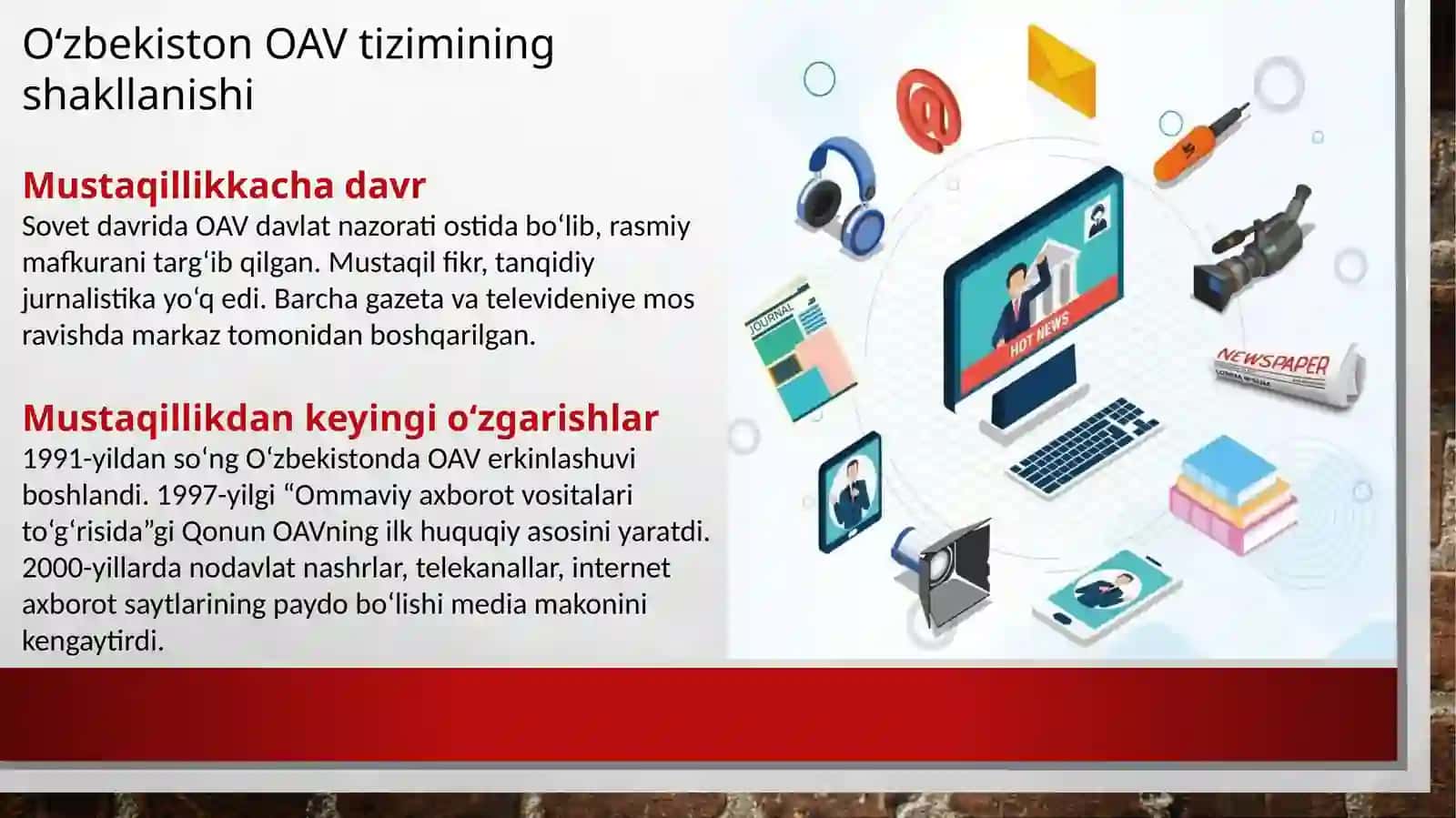 Oʻzbekiston OAV tizimining shakllanishi

Mustaqillikkacha davr
Sovet davrida OAV davlat nazorati ostida boʻlib, rasmiy mafkurani targʻib qilgan. Mustaqil fikr, tanqidiy jurnalistika yoʻq edi. Barcha gazeta va televideniye mos ravishda markaz tomonidan boshqarilgan.

Mustaqillikdan keyingi oʻzgarishlar
1991-yildan soʻng Oʻzbekistonda OAV erkinlashuvi boshlandi. 1997-yilgi “Ommaviy axborot vositalari toʻgʻrisida”gi Qonun OAVning ilk huquqiy asosini yaratdi. 2000-yillarda nodavlat nashrlar, telekanallar, internet axborot saytlarining paydo boʻlishi media makonini kengaytirdi.

JOURNAL
HOT NEWS
NEWSPAPER